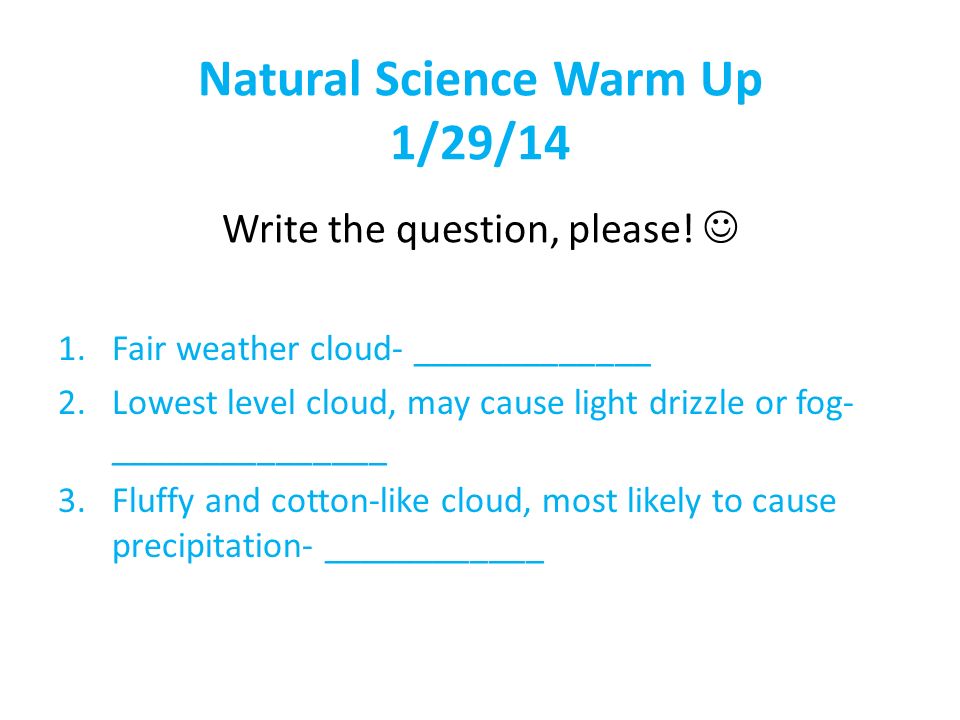 Natural Science Warm Up
1/29/14

Write the question, please! ☺

1. Fair weather cloud- _____________
2. Lowest level cloud, may cause light drizzle or fog- _______________
3. Fluffy and cotton-like cloud, most likely to cause precipitation- ____________